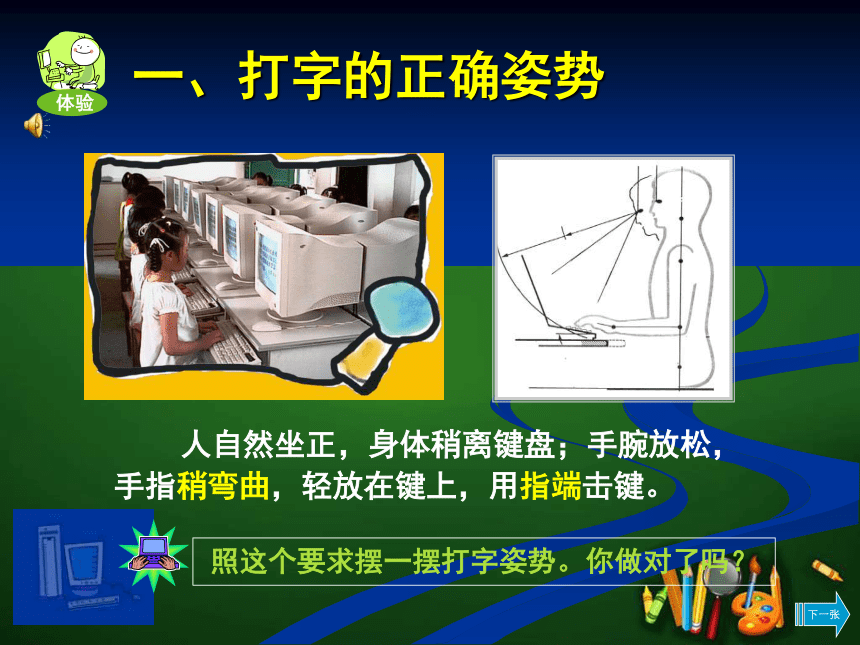 体验

一、打字的正确姿势

人自然坐正，身体稍离键盘；手腕放松，手指稍弯曲，轻放在键上，用指端击键。

照这个要求摆一摆打字姿势。你做对了吗？

下一张